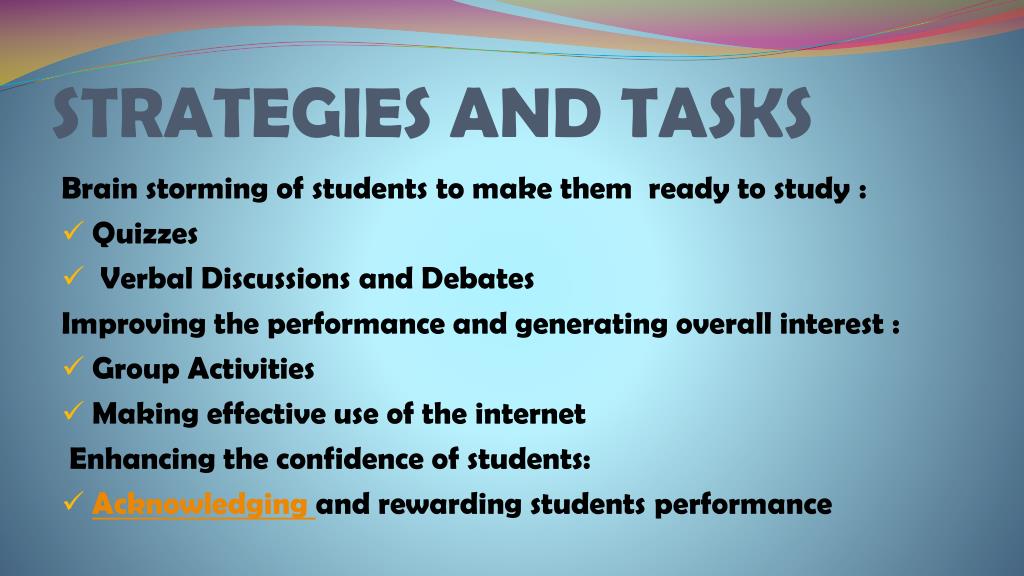 STRATEGIES AND TASKS

Brain storming of students to make them ready to study :

✓ Quizzes

✓ Verbal Discussions and Debates

Improving the performance and generating overall interest :

✓ Group Activities

✓ Making effective use of the internet

Enhancing the confidence of students:

✓ Acknowledging and rewarding students performance